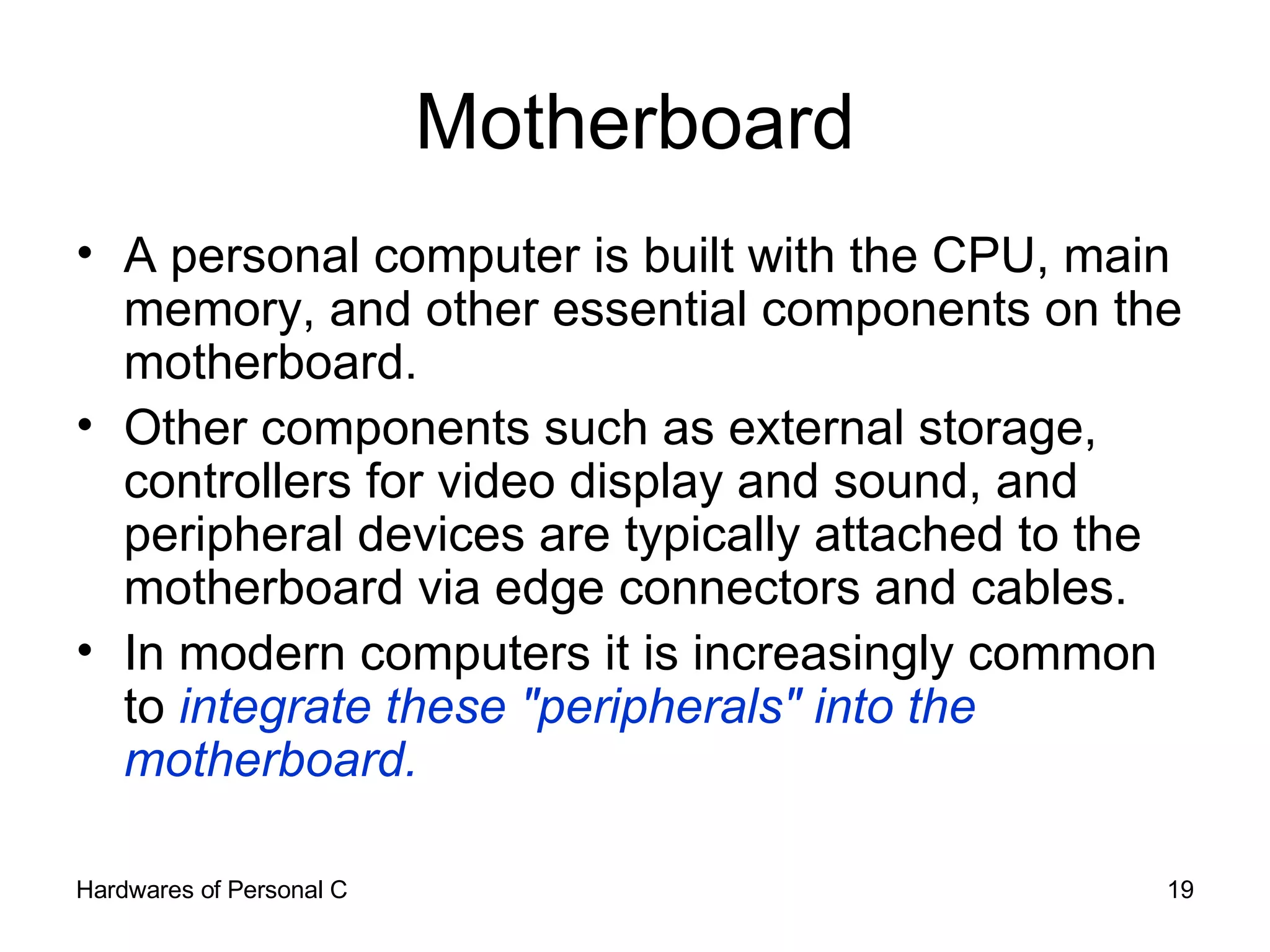 Motherboard

• A personal computer is built with the CPU, main memory, and other essential components on the motherboard.
• Other components such as external storage, controllers for video display and sound, and peripheral devices are typically attached to the motherboard via edge connectors and cables.
• In modern computers it is increasingly common to integrate these "peripherals" into the motherboard.

Hardwares of Personal C

19